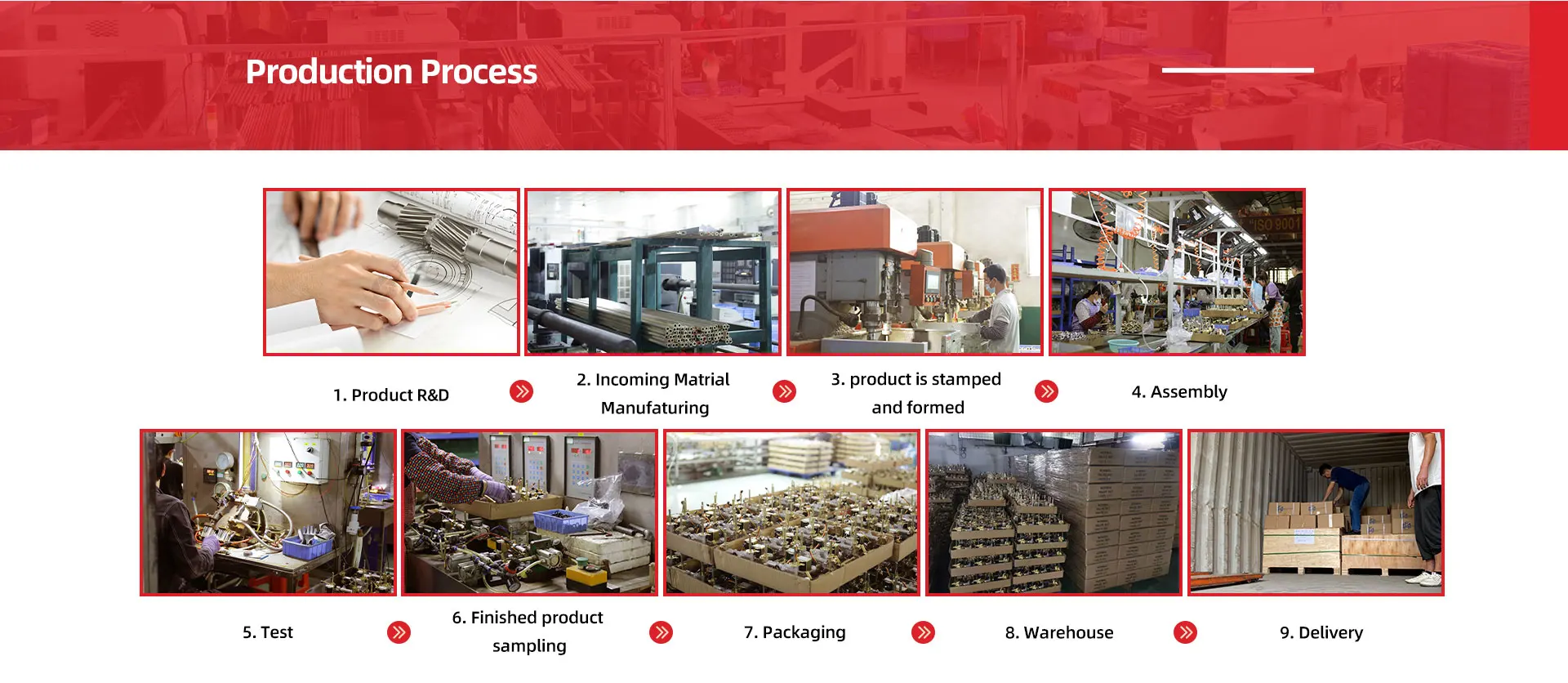 Production Process

ISO 9001

1. Product R&D

2. Incoming Matrial Manufaturing

3. product is stamped and formed

4. Assembly

5. Test

6. Finished product sampling

7. Packaging

8. Warehouse

9. Delivery